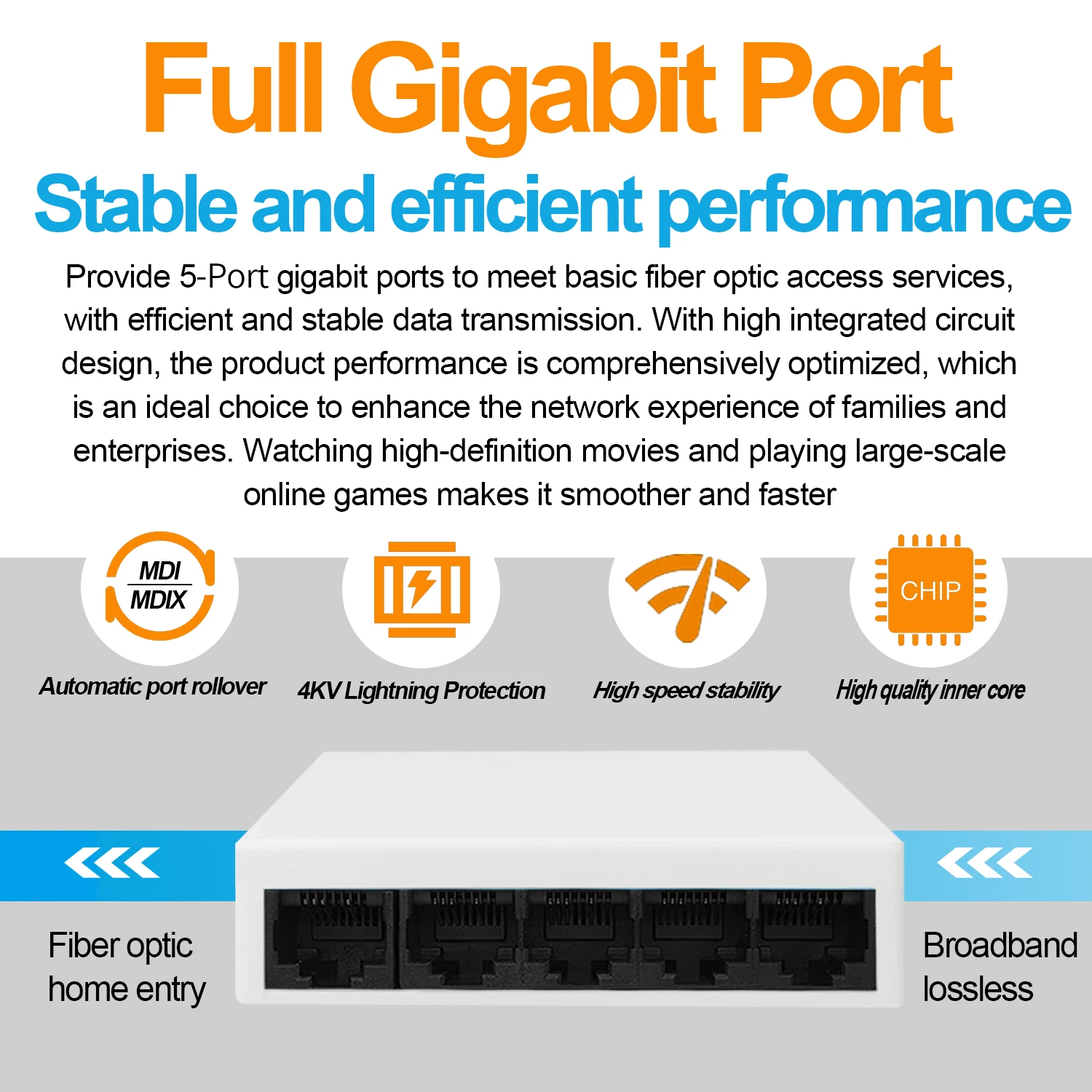 Full Gigabit Port

Stable and efficient performance

Provide 5-Port gigabit ports to meet basic fiber optic access services, with efficient and stable data transmission. With high integrated circuit design, the product performance is comprehensively optimized, which is an ideal choice to enhance the network experience of families and enterprises. Watching high-definition movies and playing large-scale online games makes it smoother and faster

MDI
MDIX

Automatic port rollover

4KV Lightning Protection

High speed stability

CHIP

High quality inner core

Fiber optic
home entry

Broadband
lossless